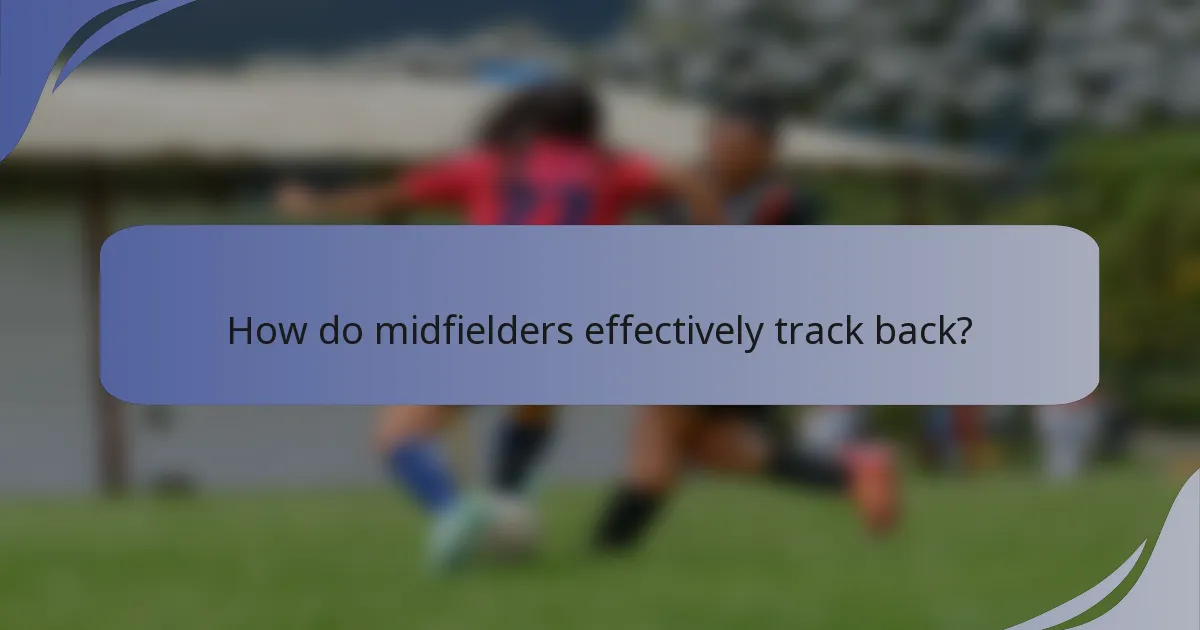 How do midfielders effectively track back?